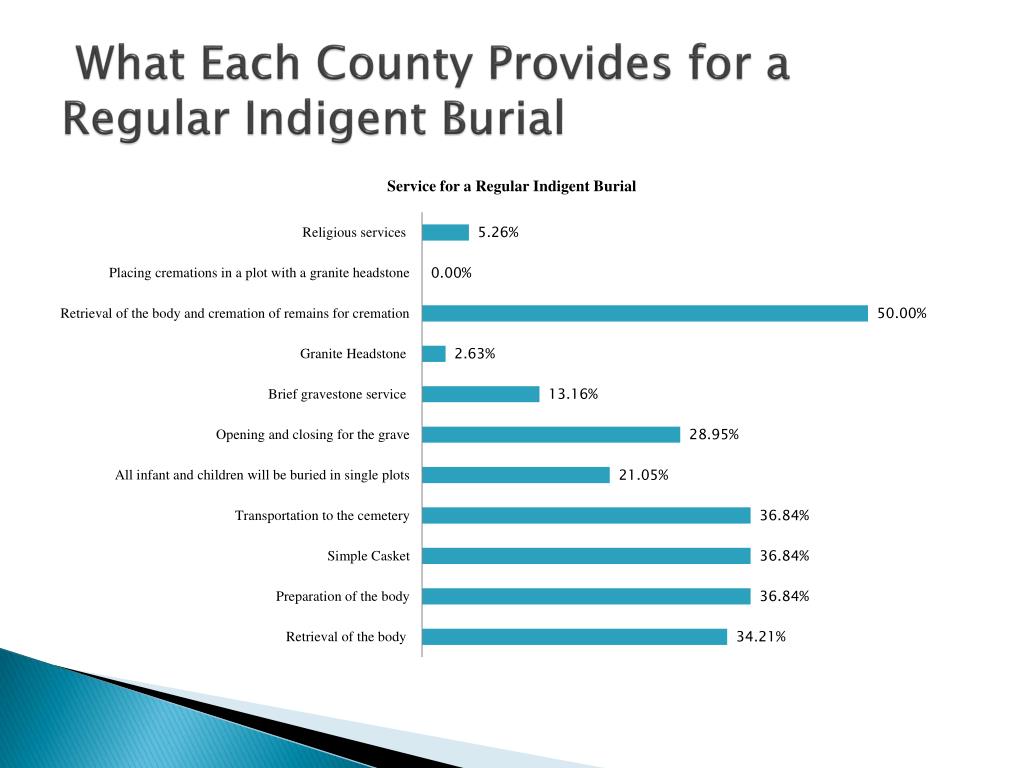 What Each County Provides for a Regular Indigent Burial

Service for a Regular Indigent Burial

Religious services 5.26%

Placing cremations in a plot with a granite headstone 0.00%

Retrieval of the body and cremation of remains for cremation 50.00%

Granite Headstone 2.63%

Brief gravestone service 13.16%

Opening and closing for the grave 28.95%

All infant and children will be buried in single plots 21.05%

Transportation to the cemetery 36.84%

Simple Casket 36.84%

Preparation of the body 36.84%

Retrieval of the body 34.21%